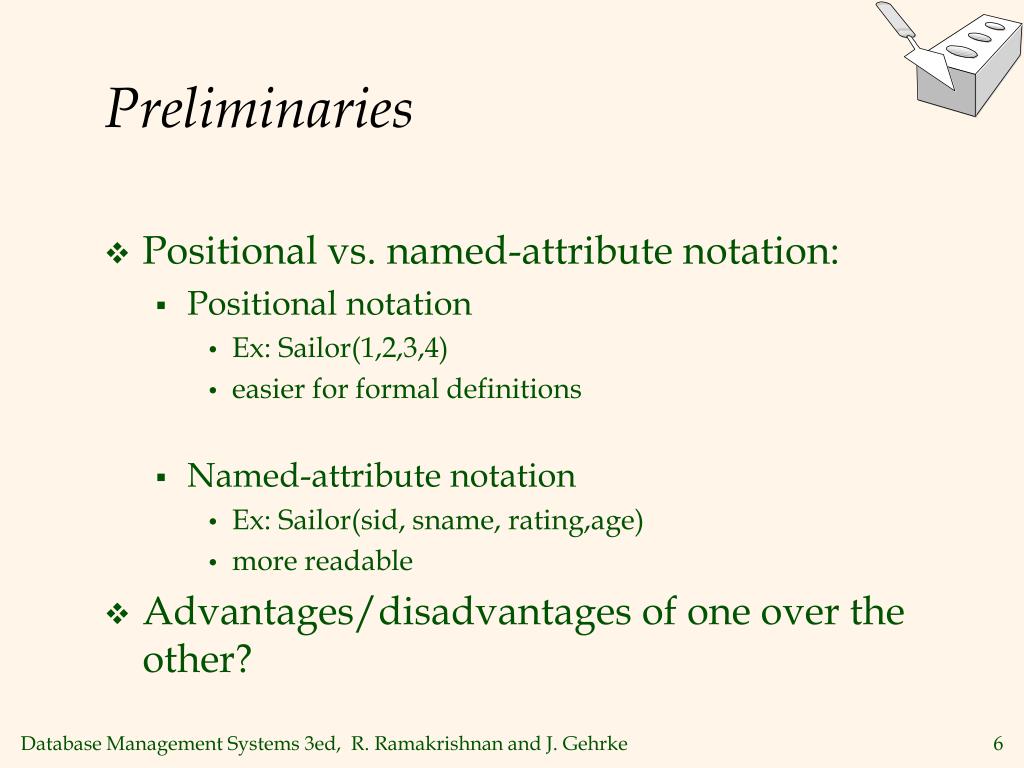 Preliminaries

❖ Positional vs. named-attribute notation:
▪ Positional notation
• Ex: Sailor(1,2,3,4)
• easier for formal definitions

▪ Named-attribute notation
• Ex: Sailor(sid, sname, rating,age)
• more readable

❖ Advantages/disadvantages of one over the other?

Database Management Systems 3ed, R. Ramakrishnan and J. Gehrke
6